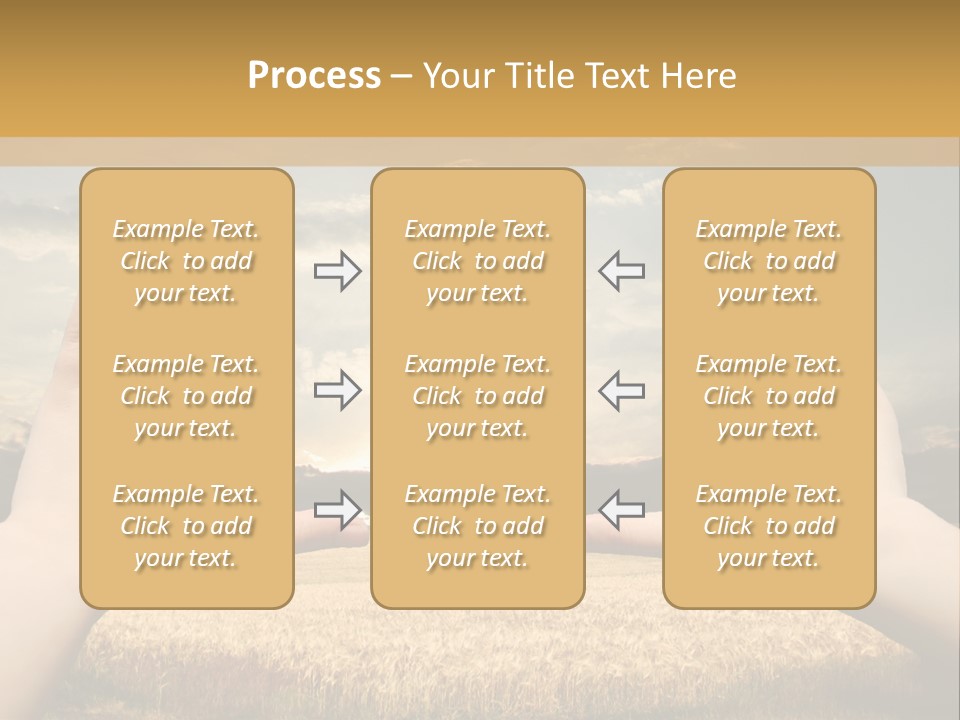 Process – Your Title Text Here

Example Text. Click to add your text.

Example Text. Click to add your text.

Example Text. Click to add your text.

Example Text. Click to add your text.

Example Text. Click to add your text.

Example Text. Click to add your text.

Example Text. Click to add your text.

Example Text. Click to add your text.

Example Text. Click to add your text.